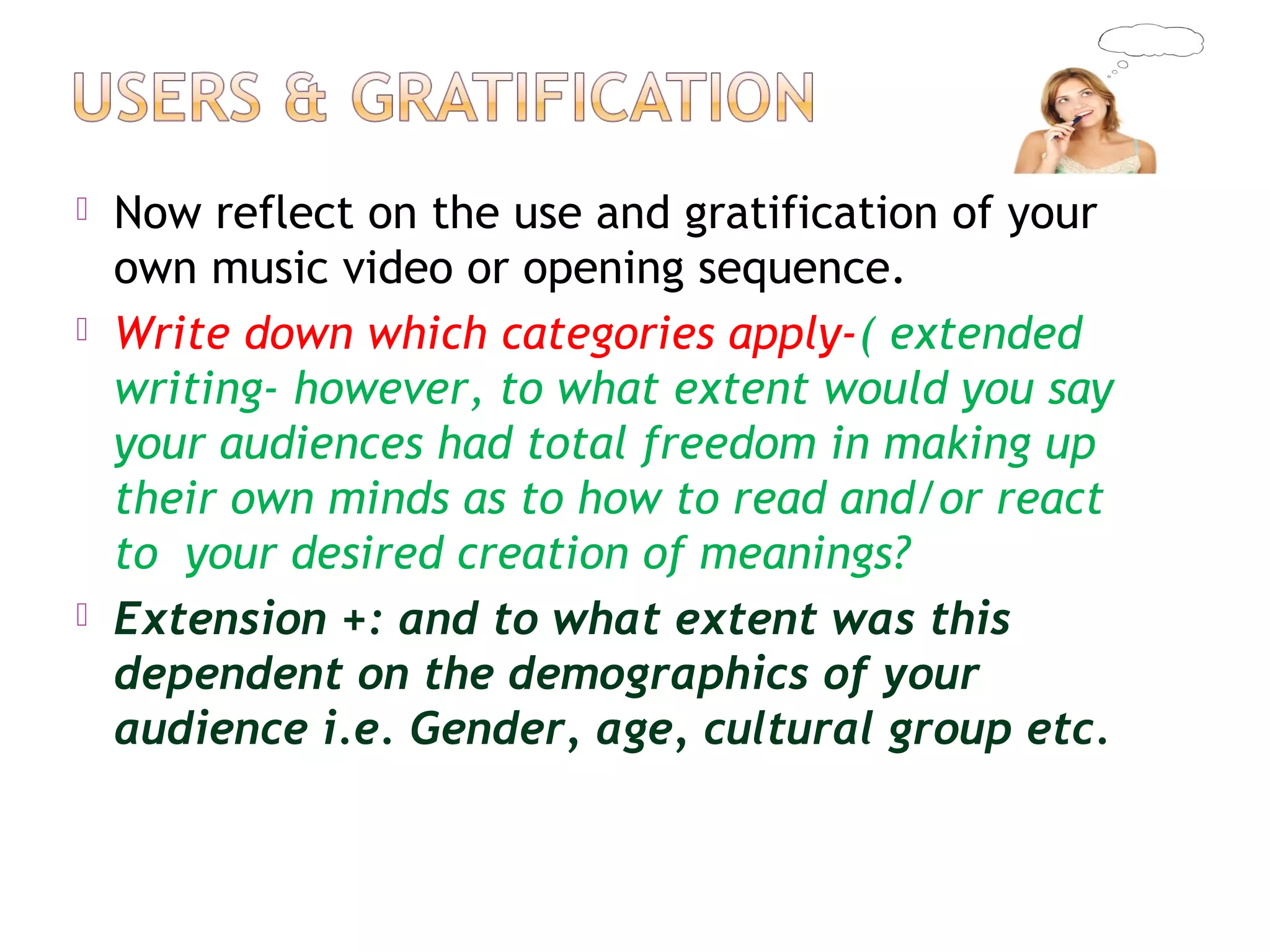 USERS & GRATIFICATION

Now reflect on the use and gratification of your own music video or opening sequence.

Write down which categories apply-( extended writing- however, to what extent would you say your audiences had total freedom in making up their own minds as to how to read and/or react to  your desired creation of meanings?

Extension +: and to what extent was this dependent on the demographics of your audience i.e. Gender, age, cultural group etc.